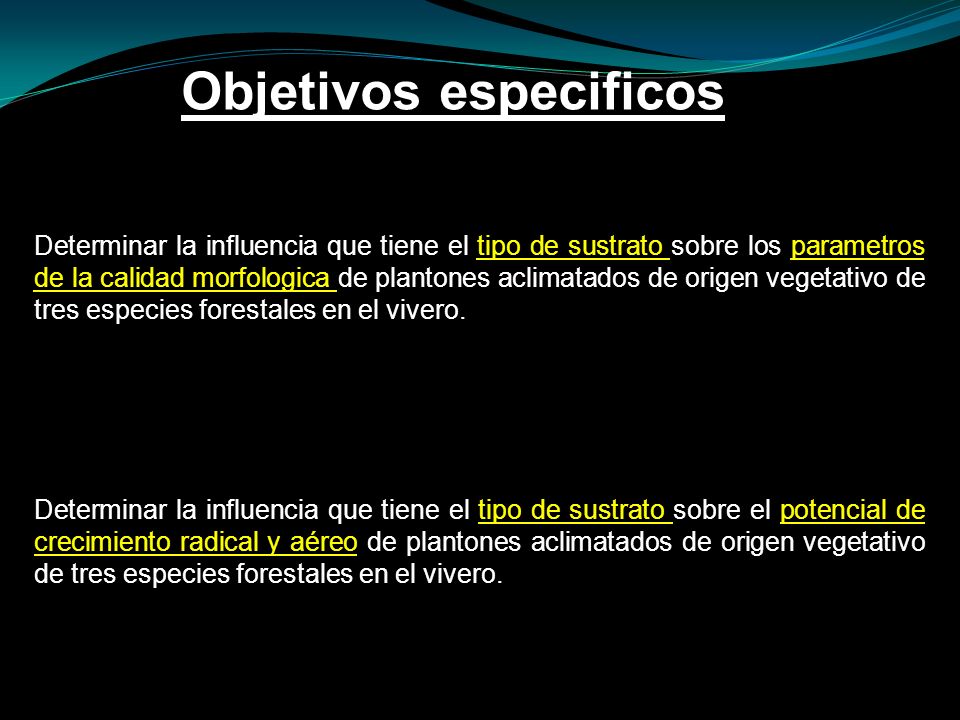 Objetivos especificos

Determinar la influencia que tiene el tipo de sustrato sobre los parametros de la calidad morfologica de plantones aclimatados de origen vegetativo de tres especies forestales en el vivero.

Determinar la influencia que tiene el tipo de sustrato sobre el potencial de crecimiento radical y aéreo de plantones aclimatados de origen vegetativo de tres especies forestales en el vivero.